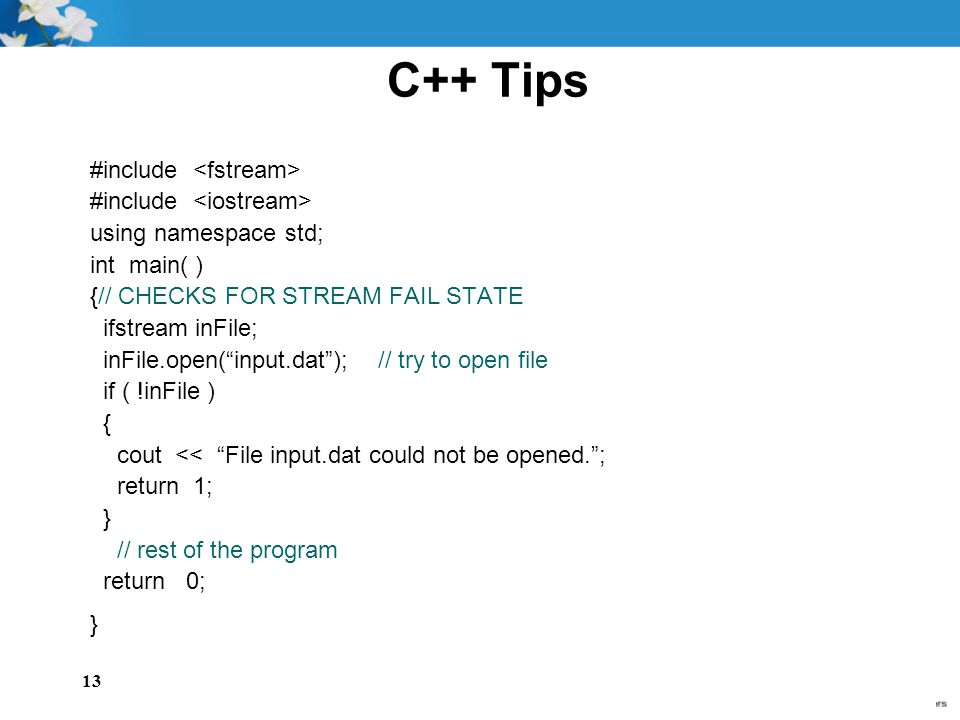 C++ Tips

#include <fstream>
#include <iostream>
using namespace std;
int main( )
{// CHECKS FOR STREAM FAIL STATE
ifstream inFile;
inFile.open(“input.dat”); // try to open file
if ( !inFile )
{
cout << “File input.dat could not be opened.”;
return 1;
}
// rest of the program
return 0;
}

13